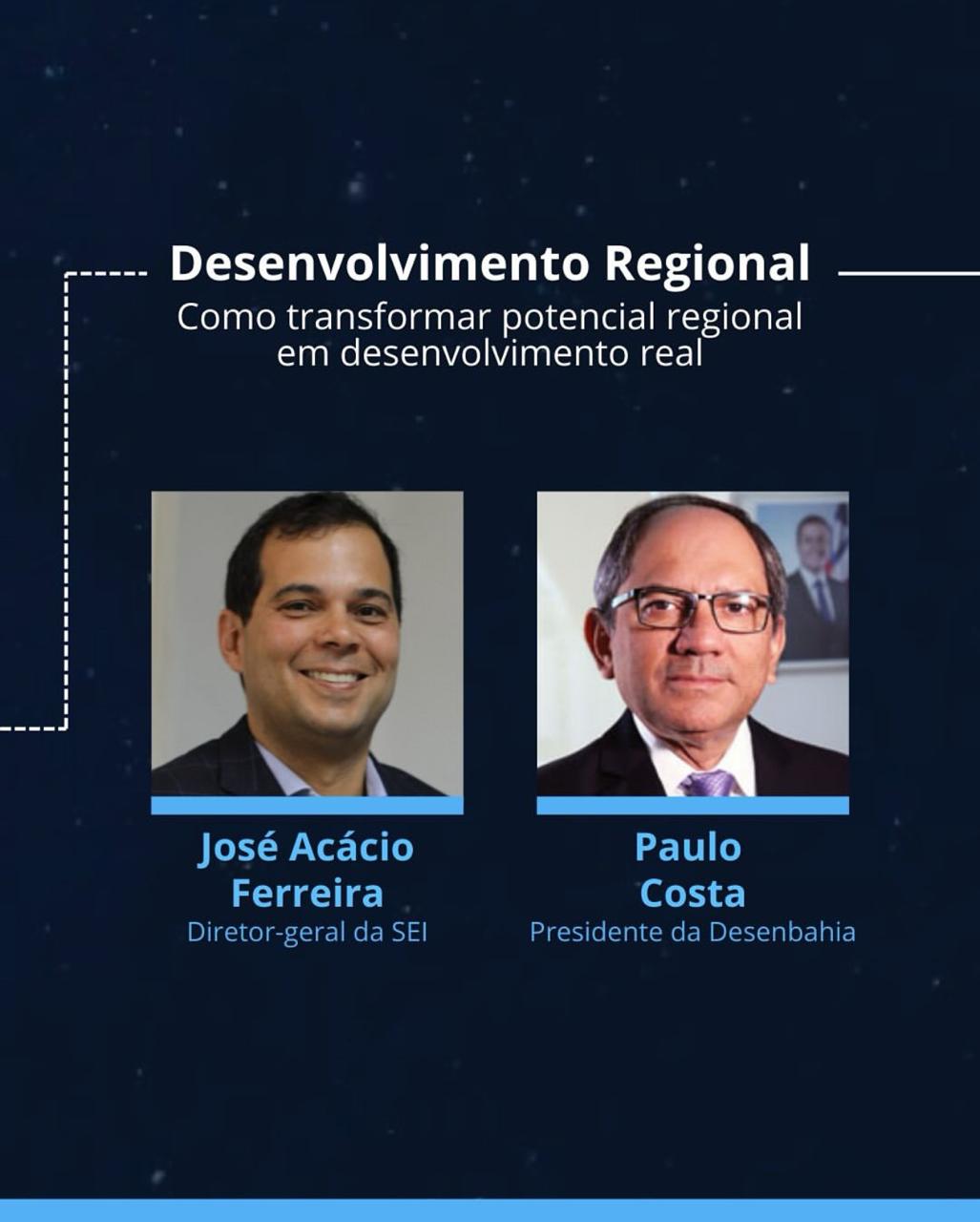 Desenvolvimento Regional
Como transformar potencial regional em desenvolvimento real

José Acácio Ferreira
Diretor-geral da SEI

Paulo Costa
Presidente da Desenbahia